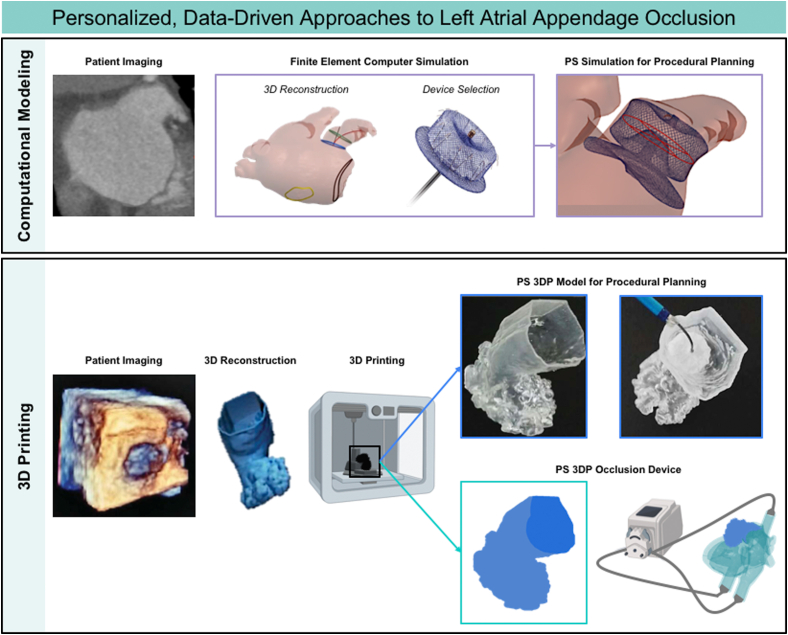 Personalized, Data-Driven Approaches to Left Atrial Appendage Occlusion

Computational Modeling

Patient Imaging

Finite Element Computer Simulation

3D Reconstruction

Device Selection

PS Simulation for Procedural Planning

3D Printing

Patient Imaging

3D Reconstruction

3D Printing

PS 3DP Model for Procedural Planning

PS 3DP Occlusion Device